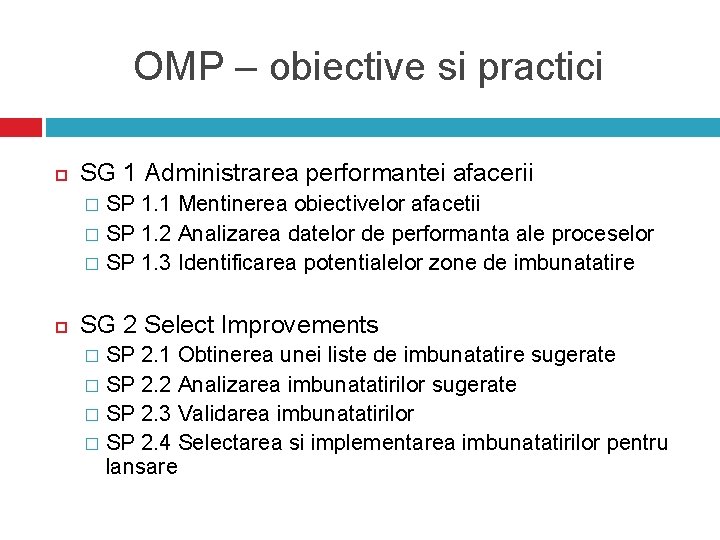 OMP – obiective si practici

SG 1 Administrarea performantei afacerii
SP 1.1 Mentinerea obiectivelor afacetii
SP 1.2 Analizarea datelor de performanta ale proceselor
SP 1.3 Identificarea potentialelor zone de imbunatatire

SG 2 Select Improvements
SP 2.1 Obtinerea unei liste de imbunatatire sugerate
SP 2.2 Analizarea imbunatatirilor sugerate
SP 2.3 Validarea imbunatatirilor
SP 2.4 Selectarea si implementarea imbunatatirilor pentru lansare